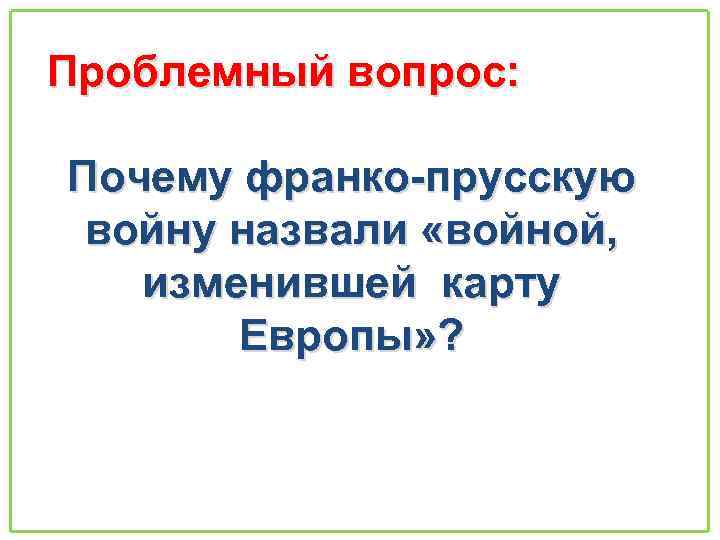 Проблемный вопрос:

Почему франко-прусскую войну назвали «войной, изменившей карту Европы»?